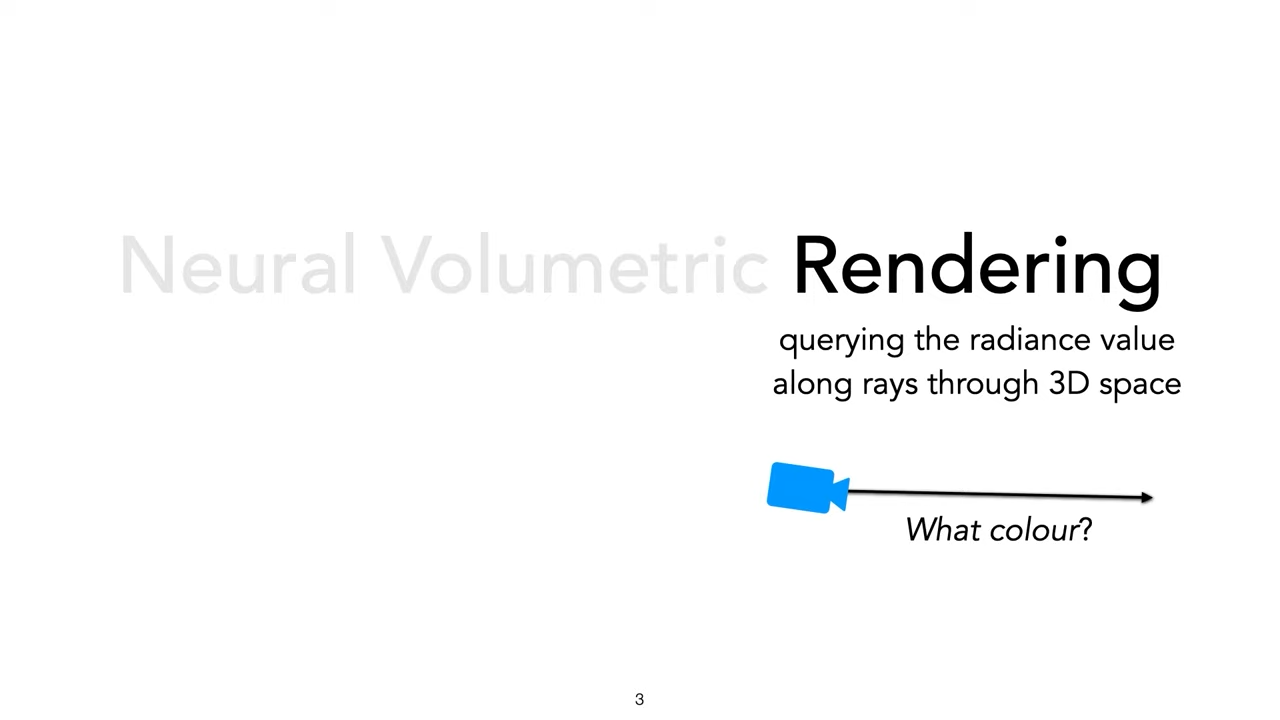 Neural Volumetric Rendering

querying the radiance value along rays through 3D space

What colour?

3